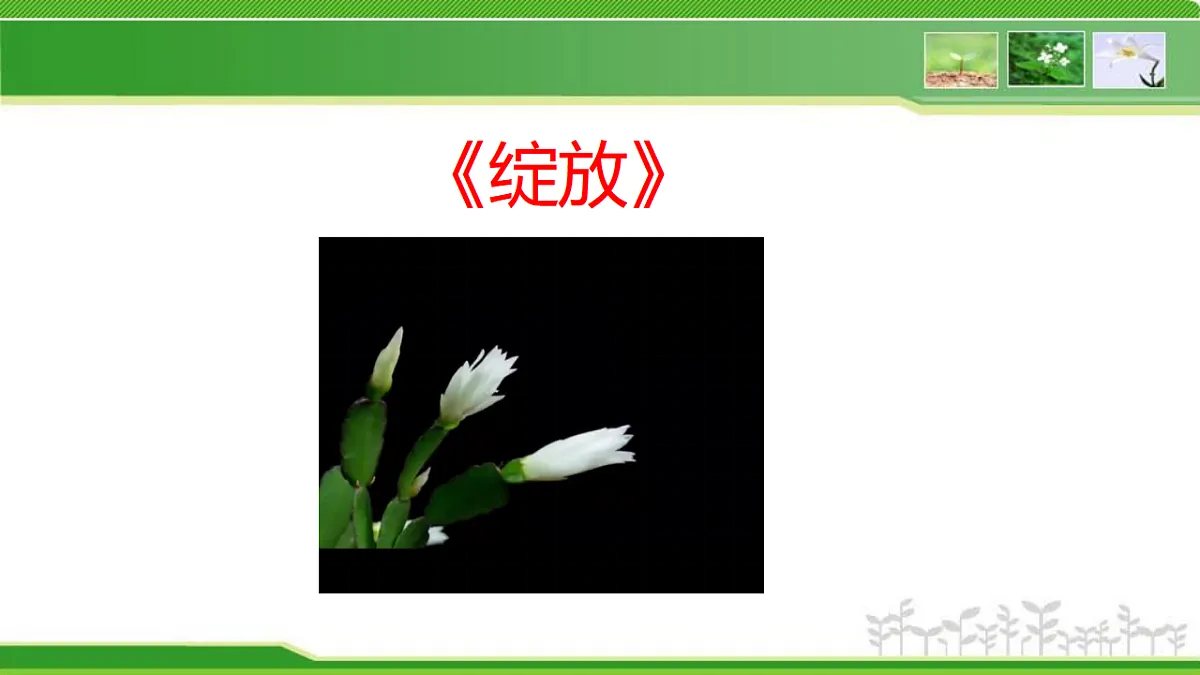 《绽放》